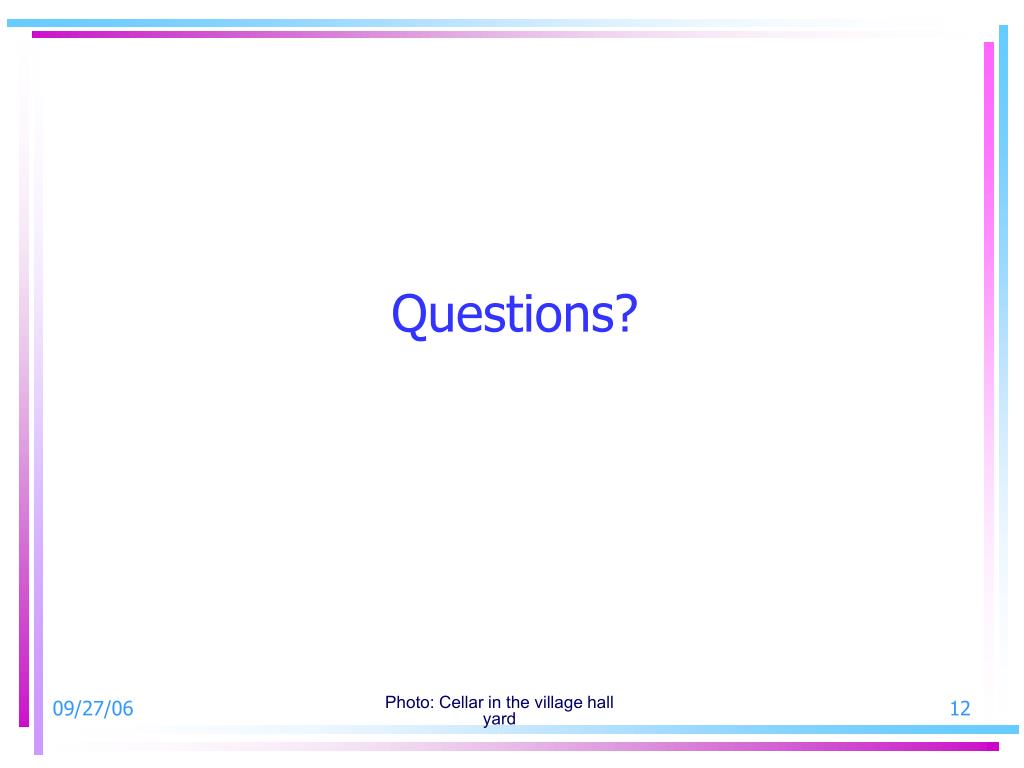 Questions?

09/27/06

Photo: Cellar in the village hall yard

12